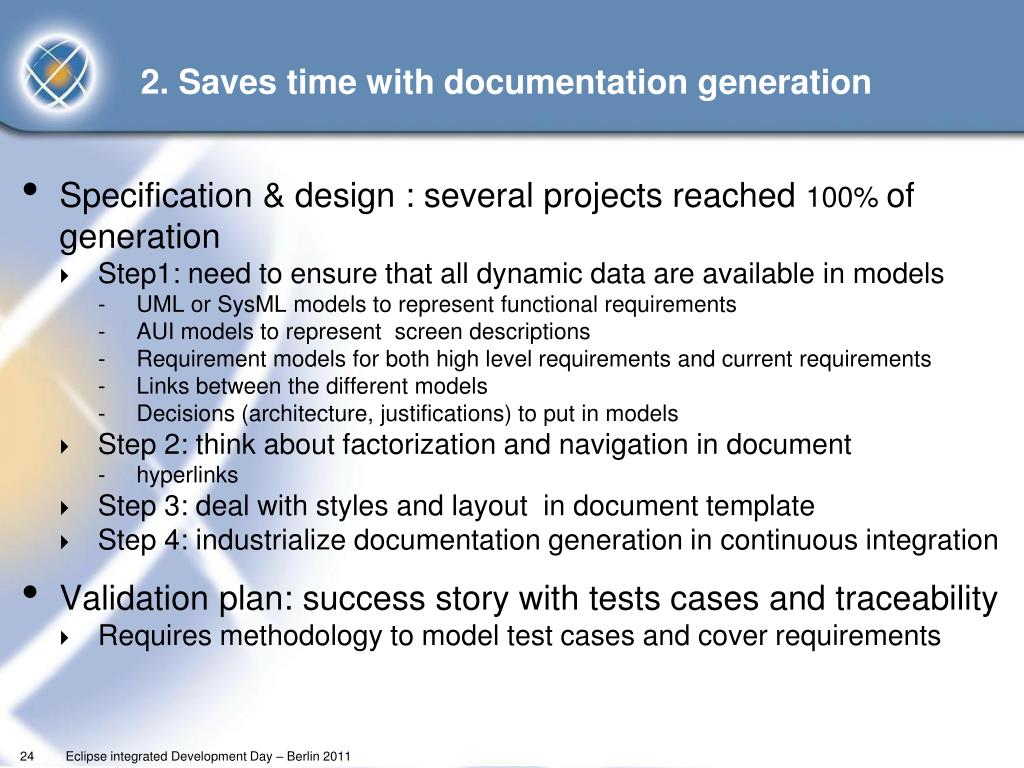 2. Saves time with documentation generation

• Specification & design : several projects reached 100% of generation
  ‣ Step1: need to ensure that all dynamic data are available in models
    - UML or SysML models to represent functional requirements
    - AUI models to represent screen descriptions
    - Requirement models for both high level requirements and current requirements
    - Links between the different models
    - Decisions (architecture, justifications) to put in models
  ‣ Step 2: think about factorization and navigation in document
    - hyperlinks
  ‣ Step 3: deal with styles and layout in document template
  ‣ Step 4: industrialize documentation generation in continuous integration
• Validation plan: success story with tests cases and traceability
  ‣ Requires methodology to model test cases and cover requirements

24 Eclipse integrated Development Day – Berlin 2011